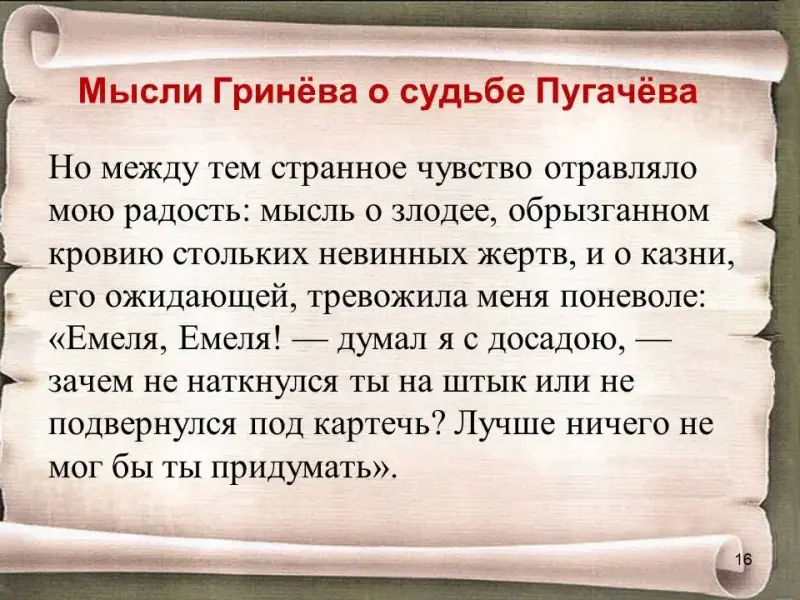 Мысли Гринёва о судьбе Пугачёва

Но между тем странное чувство отравляло мою радость: мысль о злодее, обрызганном кровию стольких невинных жертв, и о казни, его ожидающей, тревожила меня поневоле: «Емеля, Емеля! — думал я с досадою, — зачем не наткнулся ты на штык или не подвернулся под картечь? Лучше ничего не мог бы ты придумать».

16